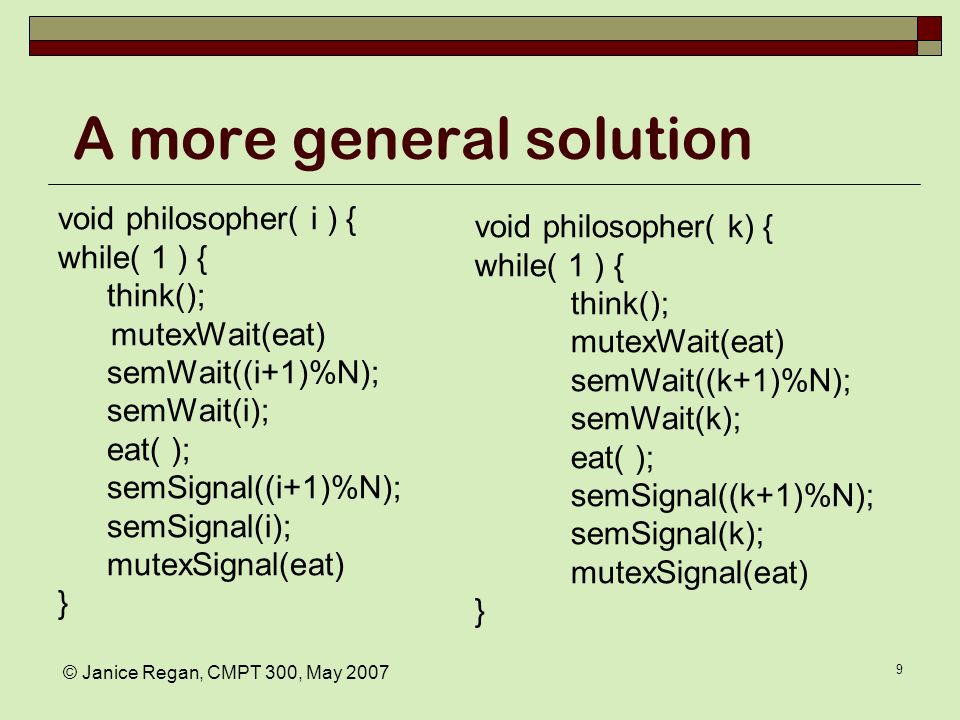 A more general solution

void philosopher( i ) {
while( 1 ) {
think();
mutexWait(eat)
semWait((i+1)%N);
semWait(i);
eat( );
semSignal((i+1)%N);
semSignal(i);
mutexSignal(eat)
}

void philosopher( k) {
while( 1 ) {
think();
mutexWait(eat)
semWait((k+1)%N);
semWait(k);
eat( );
semSignal((k+1)%N);
semSignal(k);
mutexSignal(eat)
}

© Janice Regan, CMPT 300, May 2007

9